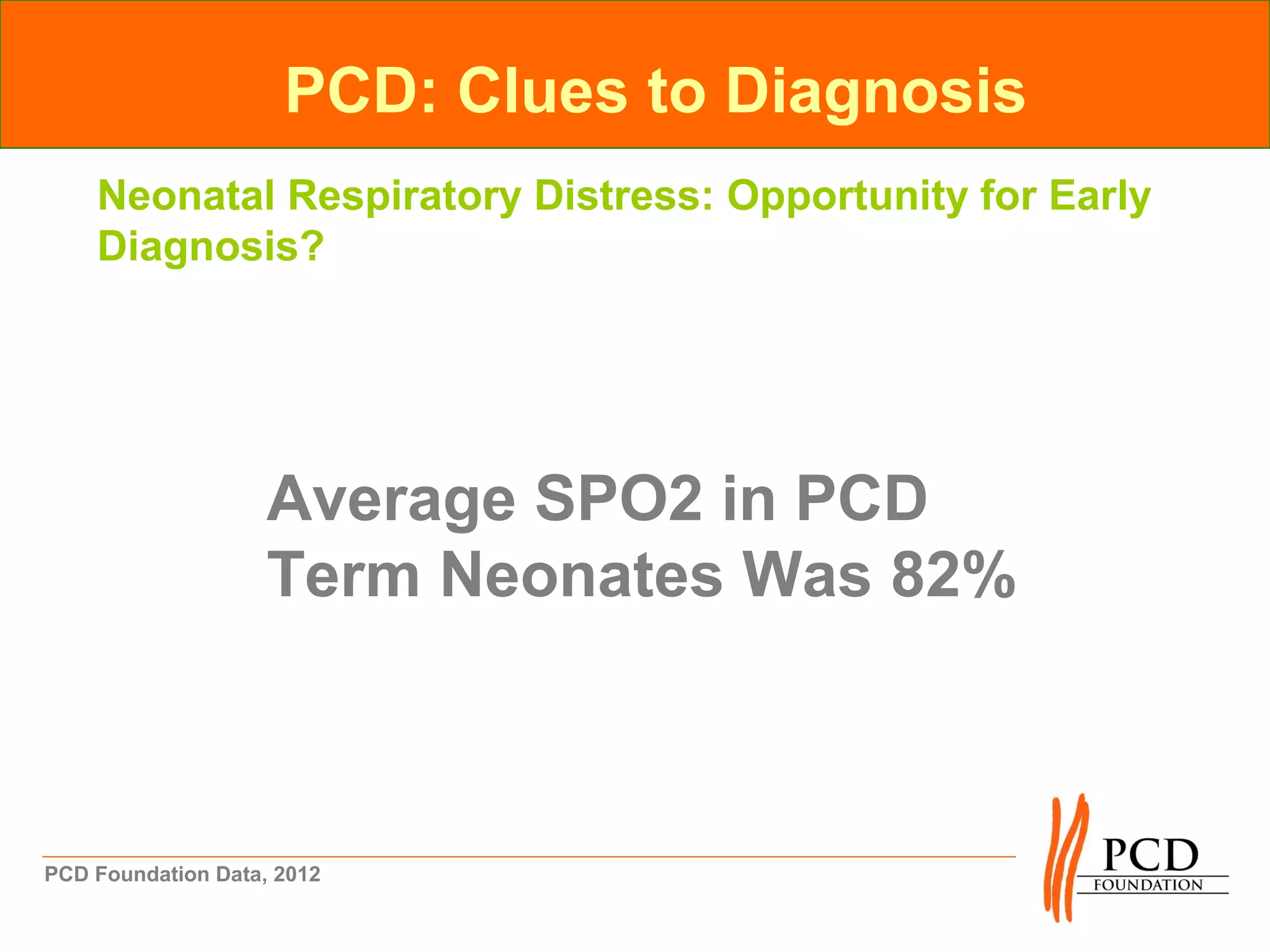 PCD: Clues to Diagnosis

Neonatal Respiratory Distress: Opportunity for Early Diagnosis?

Average SPO2 in PCD Term Neonates Was 82%

PCD Foundation Data, 2012

PCD
FOUNDATION